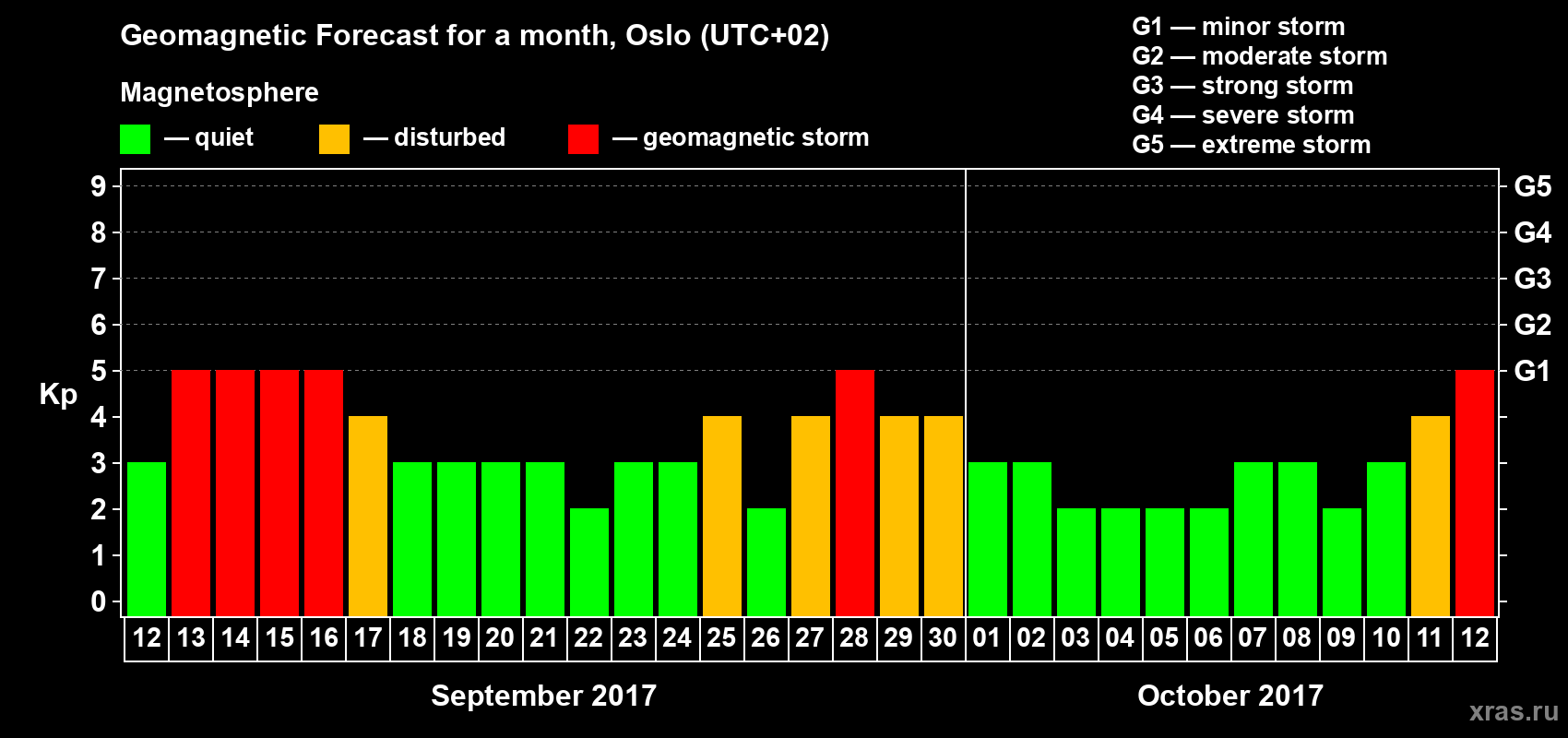 Geomagnetic Forecast for a month, Oslo (UTC+02)

Magnetosphere

— quiet — disturbed — geomagnetic storm

G1 — minor storm
G2 — moderate storm
G3 — strong storm
G4 — severe storm
G5 — extreme storm

Kp

9
8
7
6
5
4
3
2
1
0

G5
G4
G3
G2
G1

12 13 14 15 16 17 18 19 20 21 22 23 24 25 26 27 28 29 30 01 02 03 04 05 06 07 08 09 10 11 12

September 2017

October 2017

xras.ru